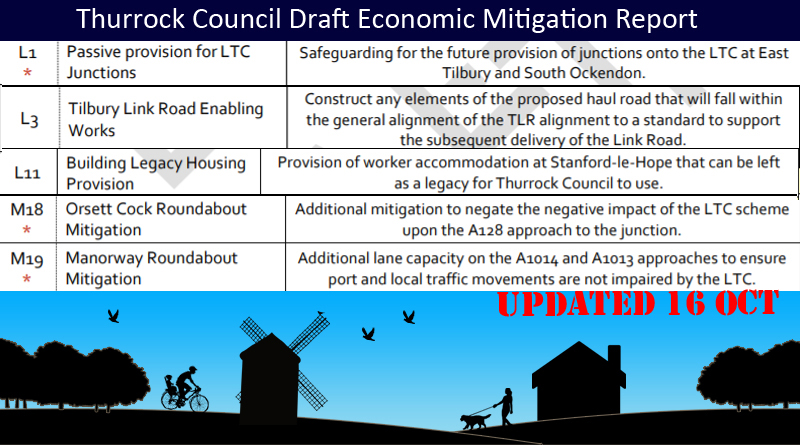 Thurrock Council Draft Economic Mitigation Report

| | | |
|---|---|---|
| L1 * | Passive provision for LTC Junctions | Safeguarding for the future provision of junctions onto the LTC at East Tilbury and South Ockendon. |
| L3 | Tilbury Link Road Enabling Works | Construct any elements of the proposed haul road that will fall within the general alignment of the TLR alignment to a standard to support the subsequent delivery of the Link Road. |
| L11 | Building Legacy Housing Provision | Provision of worker accommodation at Stanford-le-Hope that can be left as a legacy for Thurrock Council to use. |
| M18 * | Orsett Cock Roundabout Mitigation | Additional mitigation to negate the negative impact of the LTC scheme upon the A128 approach to the junction. |
| M19 * | Manorway Roundabout Mitigation | Additional lane capacity on the A1014 and A1013 approaches to ensure port and local traffic movements are not impaired by the LTC. |

UPDATED 16 OCT